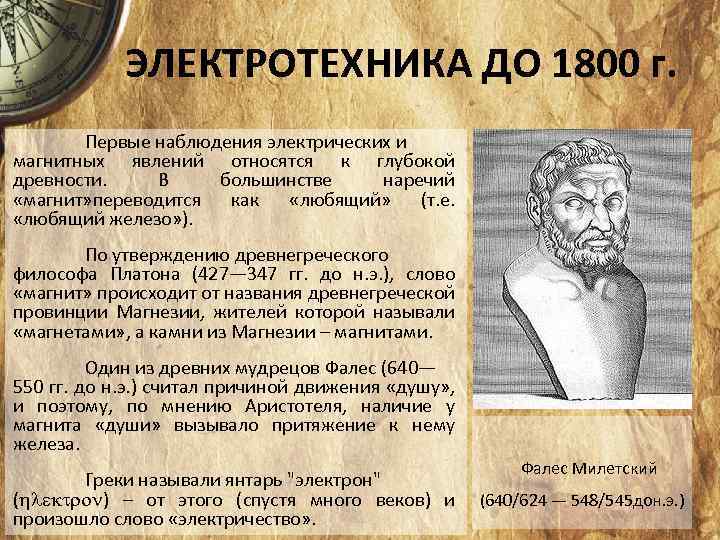 ЭЛЕКТРОТЕХНИКА ДО 1800 г.

Первые наблюдения электрических и магнитных явлений относятся к глубокой древности. В большинстве наречий «магнит»переводится как «любящий» (т.е. «любящий железо»).

По утверждению древнегреческого философа Платона (427—347 гг. до н.э.), слово «магнит» происходит от названия древнегреческой провинции Магнезии, жителей которой называли «магнетами», а камни из Магнезии – магнитами.

Один из древних мудрецов Фалес (640—550 гг. до н.э.) считал причиной движения «душу», и поэтому, по мнению Аристотеля, наличие у магнита «души» вызывало притяжение к нему железа.

Греки называли янтарь "электрон" (ηλεκτρον) – от этого (спустя много веков) и произошло слово «электричество».

Фалес Милетский

(640/624 — 548/545дон.э.)